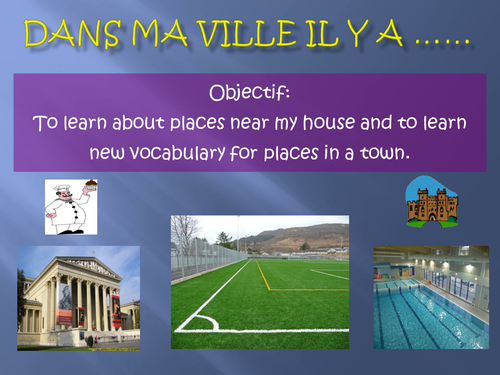 DANS MA VILLE IL Y A ......

Objectif:
To learn about places near my house and to learn new vocabulary for places in a town.